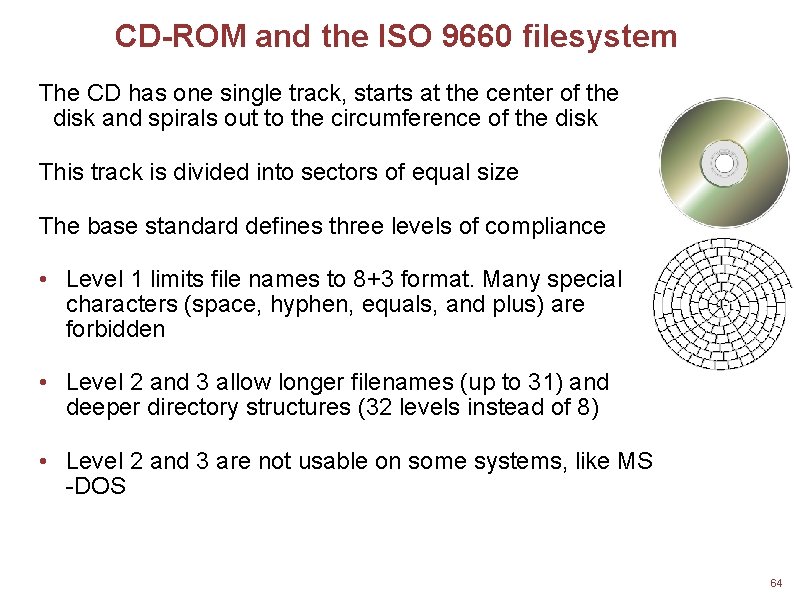 CD-ROM and the ISO 9660 filesystem

The CD has one single track, starts at the center of the disk and spirals out to the circumference of the disk

This track is divided into sectors of equal size

The base standard defines three levels of compliance

• Level 1 limits file names to 8+3 format. Many special characters (space, hyphen, equals, and plus) are forbidden

• Level 2 and 3 allow longer filenames (up to 31) and deeper directory structures (32 levels instead of 8)

• Level 2 and 3 are not usable on some systems, like MS -DOS

64